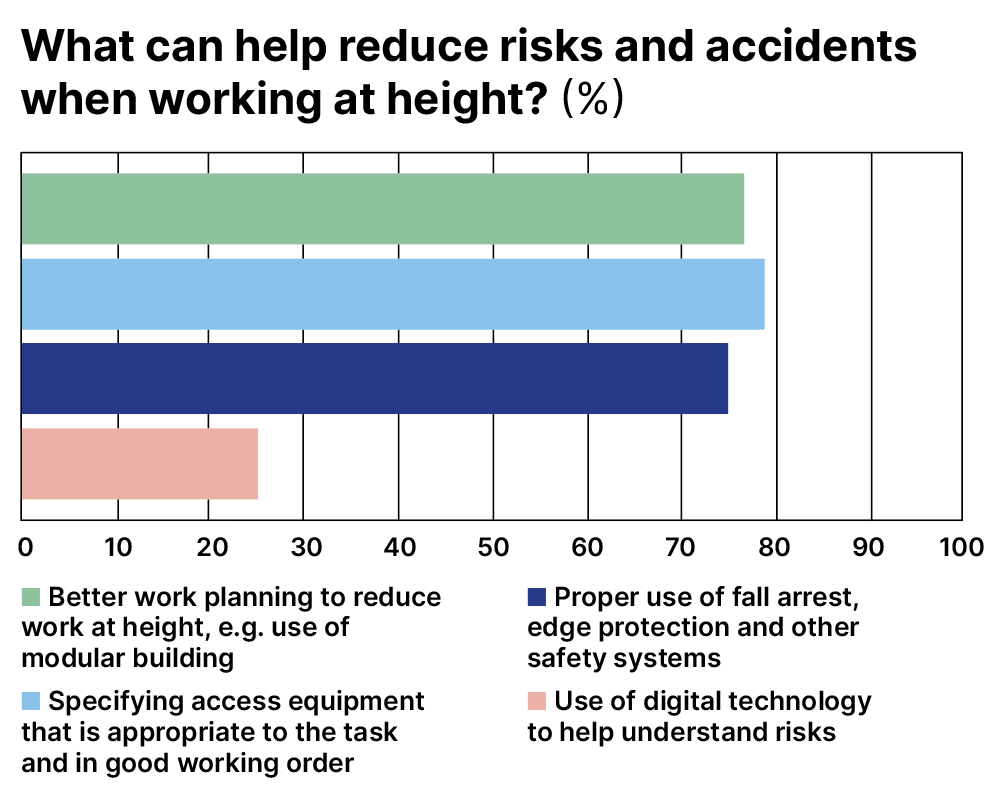 What can help reduce risks and accidents when working at height? (%)

0 10 20 30 40 50 60 70 80 90 100

Better work planning to reduce work at height, e.g. use of modular building

Specifying access equipment that is appropriate to the task and in good working order

Proper use of fall arrest, edge protection and other safety systems

Use of digital technology to help understand risks